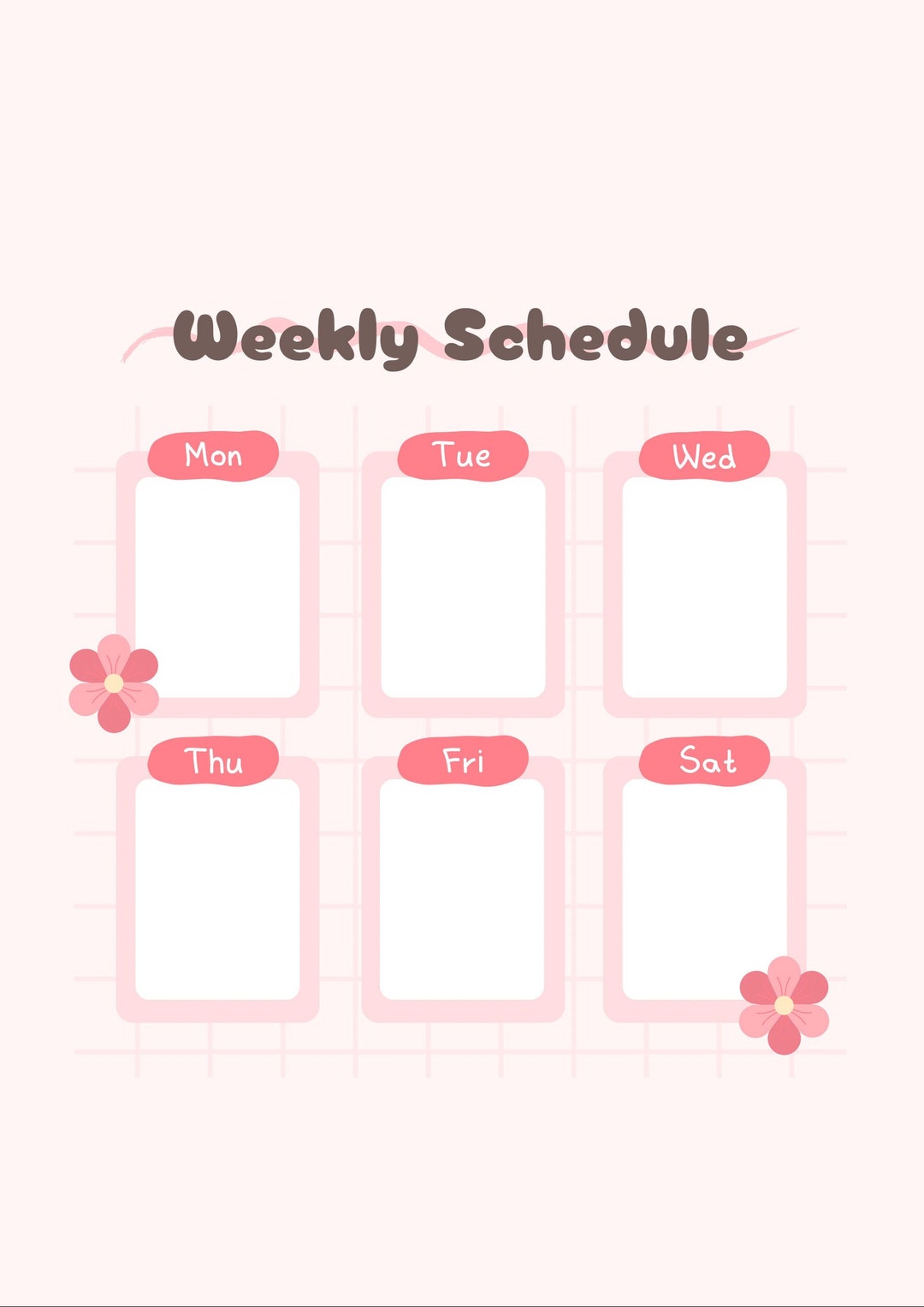 Weekly Schedule

Mon

Tue

Wed

Thu

Fri

Sat